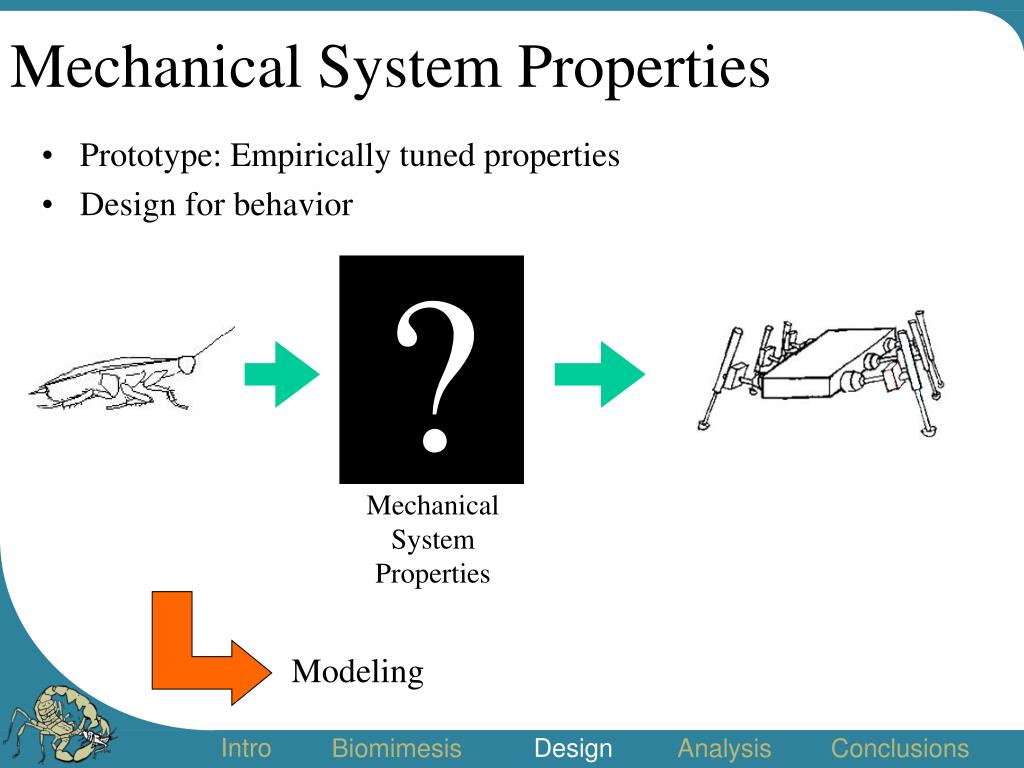 Mechanical System Properties

• Prototype: Empirically tuned properties
• Design for behavior

?

Mechanical System Properties

Modeling

Intro Biomimesis Design Analysis Conclusions